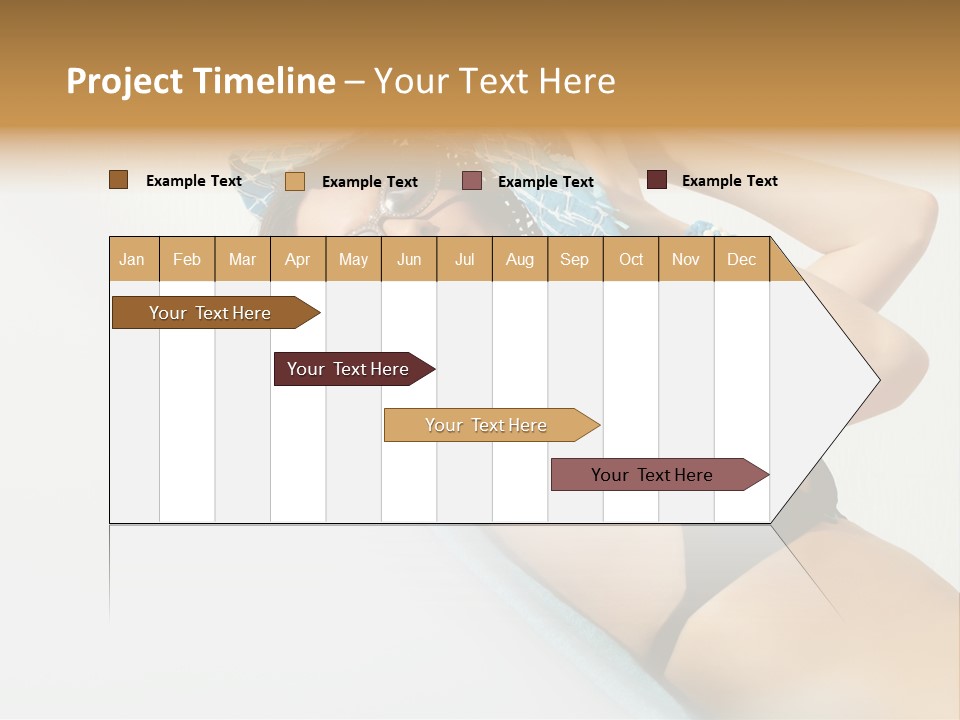 Project Timeline – Your Text Here

Example Text
Example Text
Example Text
Example Text

| Jan | Feb | Mar | Apr | May | Jun | Jul | Aug | Sep | Oct | Nov | Dec |
|---|---|---|---|---|---|---|---|---|---|---|---|

Your Text Here
Your Text Here
Your Text Here
Your Text Here